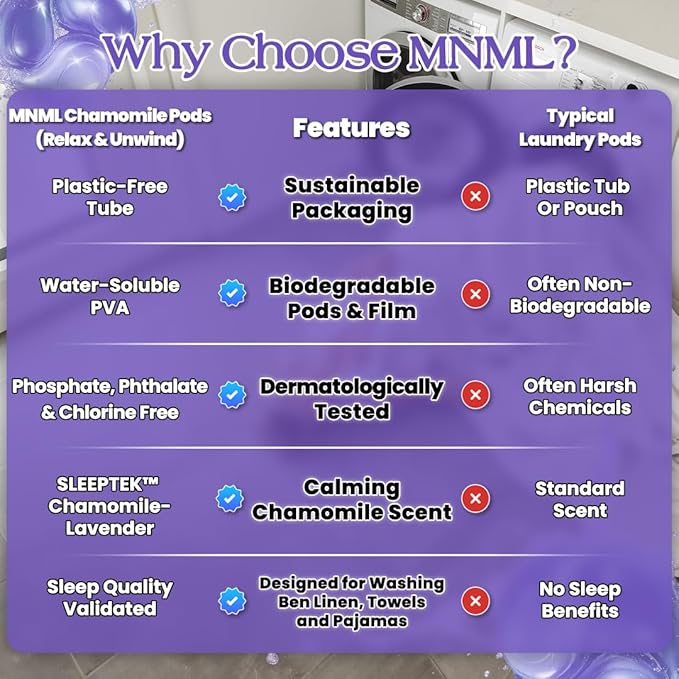 Why Choose MNML?

| MNML Chamomile Pods (Relax & Unwind) | Features | Typical Laundry Pods |
|---|---|---|
| Plastic-Free Tube | Sustainable Packaging | Plastic Tub Or Pouch |
| Water-Soluble PVA | Biodegradable Pods & Film | Often Non-Biodegradable |
| Phosphate, Phthalate & Chlorine Free | Dermatologically Tested | Often Harsh Chemicals |
| SLEEPTEK™ Chamomile-Lavender | Calming Chamomile Scent | Standard Scent |
| Sleep Quality Validated | Designed for Washing Ben Linen, Towels and Pajamas | No Sleep Benefits |